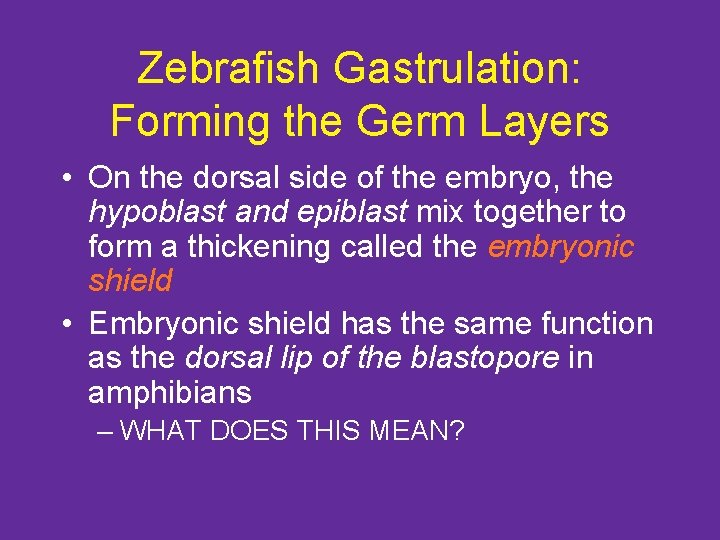 Zebrafish Gastrulation: Forming the Germ Layers

• On the dorsal side of the embryo, the hypoblast and epiblast mix together to form a thickening called the embryonic shield

• Embryonic shield has the same function as the dorsal lip of the blastopore in amphibians

– WHAT DOES THIS MEAN?